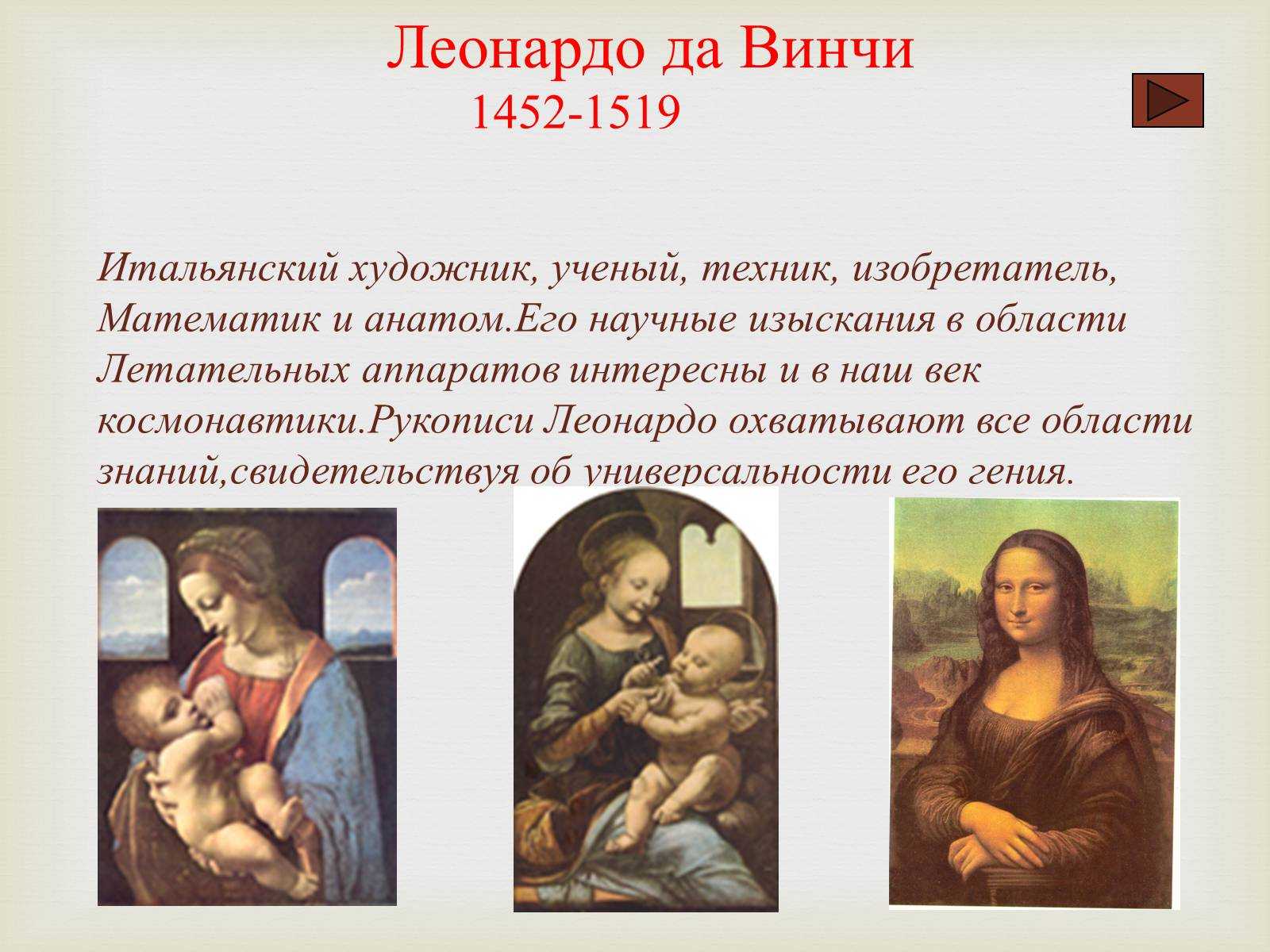 Леонардо да Винчи
1452-1519

Итальянский художник, ученый, техник, изобретатель, Математик и анатом.Его научные изыскания в области Летательных аппаратов интересны и в наш век космонавтики.Рукописи Леонардо охватывают все области знаний,свидетельствуя об универсальности его гения.